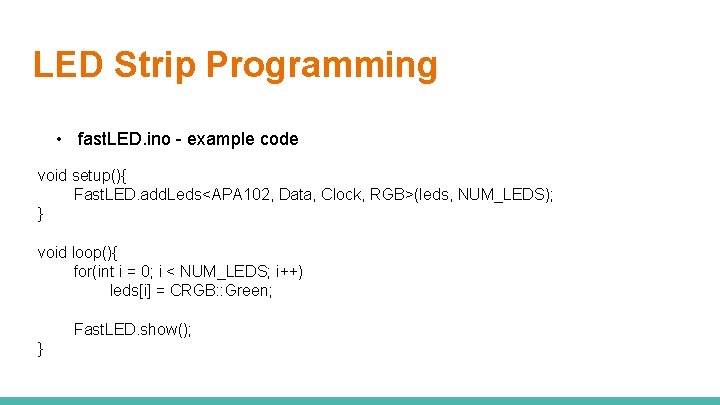 LED Strip Programming

• fastLED.ino - example code

void setup(){
FastLED.addLeds<APA102, Data, Clock, RGB>(leds, NUM_LEDS);
}

void loop(){
for(int i = 0; i < NUM_LEDS; i++)
leds[i] = CRGB::Green;

FastLED.show();
}